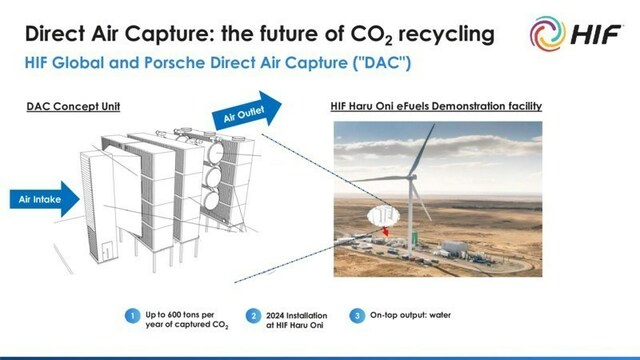 Direct Air Capture: the future of $CO_2$ recycling

HIF

HIF Global and Porsche Direct Air Capture ("DAC")

DAC Concept Unit

Air Outlet

Air Intake

HIF Haru Oni eFuels Demonstration facility

1 Up to 600 tons per year of captured $CO_2$

2 2024 Installation at HIF Haru Oni

3 On-top output: water